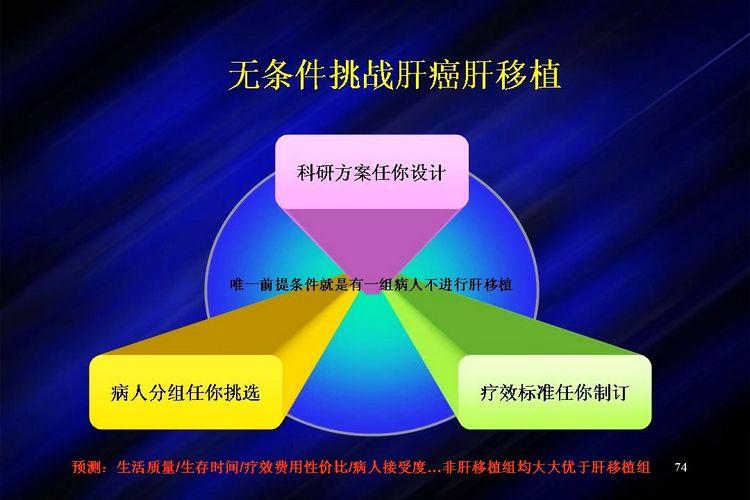 无条件挑战肝癌肝移植

科研方案任你设计

唯一前提条件就是有一组病人不进行肝移植

病人分组任你挑选

疗效标准任你制订

预测：生活质量/生存时间/疗效费用性价比/病人接受度...非肝移植组均大大优于肝移植组

74